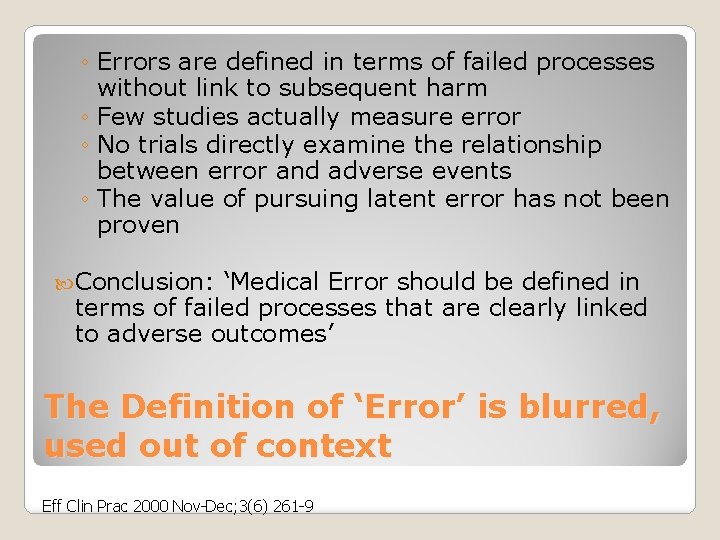 ◦ Errors are defined in terms of failed processes without link to subsequent harm
◦ Few studies actually measure error
◦ No trials directly examine the relationship between error and adverse events
◦ The value of pursuing latent error has not been proven

Conclusion: ‘Medical Error should be defined in terms of failed processes that are clearly linked to adverse outcomes’

The Definition of ‘Error’ is blurred, used out of context

Eff Clin Prac 2000 Nov-Dec;3(6) 261-9